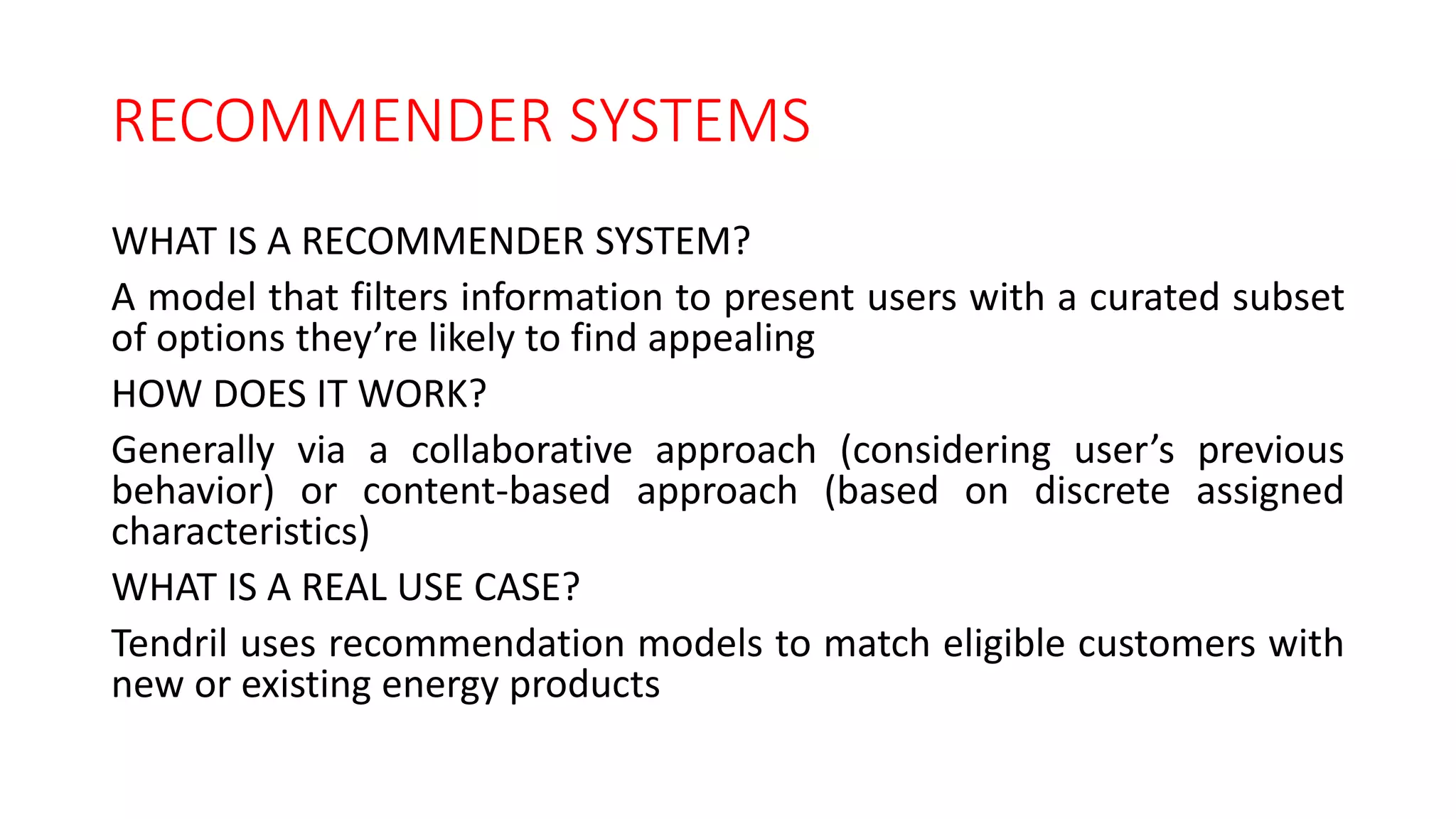 RECOMMENDER SYSTEMS

WHAT IS A RECOMMENDER SYSTEM?

A model that filters information to present users with a curated subset of options they’re likely to find appealing

HOW DOES IT WORK?

Generally via a collaborative approach (considering user’s previous behavior) or content-based approach (based on discrete assigned characteristics)

WHAT IS A REAL USE CASE?

Tendril uses recommendation models to match eligible customers with new or existing energy products